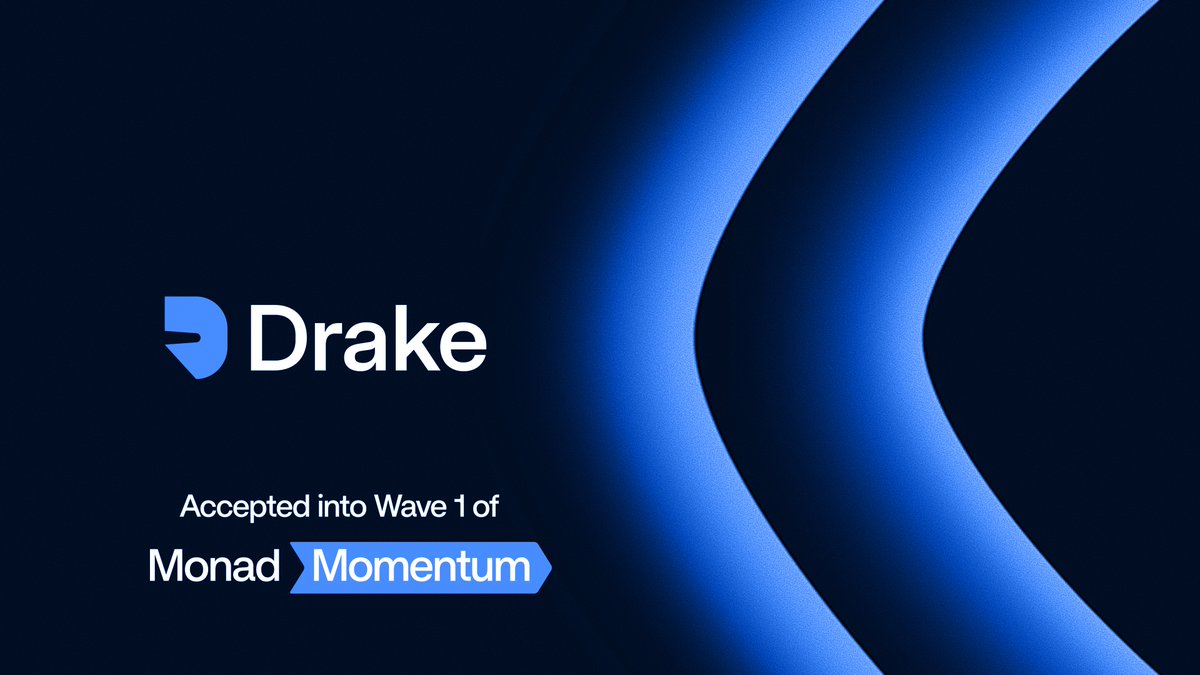 Drake

Accepted into Wave 1 of

Monad Momentum